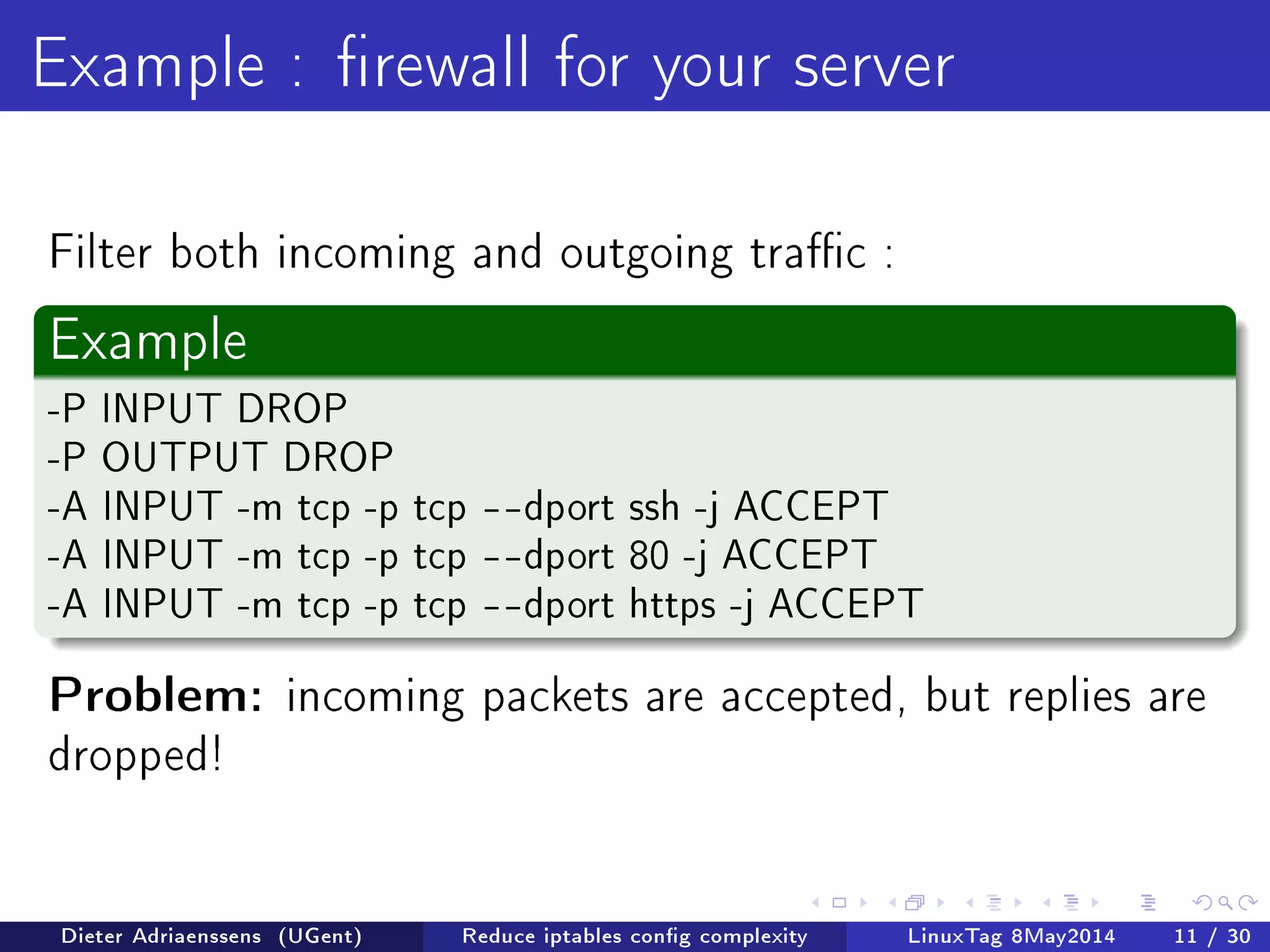 Example : firewall for your server

Filter both incoming and outgoing traffic :

Example

-P INPUT DROP
-P OUTPUT DROP
-A INPUT -m tcp -p tcp --dport ssh -j ACCEPT
-A INPUT -m tcp -p tcp --dport 80 -j ACCEPT
-A INPUT -m tcp -p tcp --dport https -j ACCEPT

**Problem:** incoming packets are accepted, but replies are dropped!

Dieter Adriaenssens (UGent) Reduce iptables config complexity LinuxTag 8May2014 11 / 30